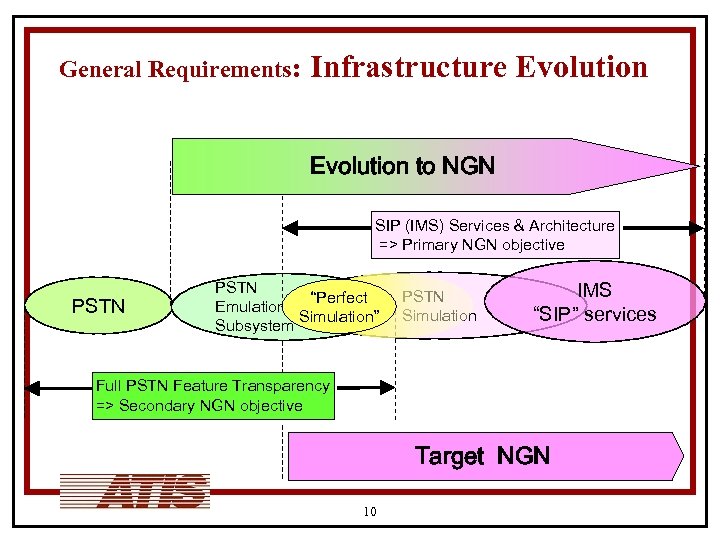 General Requirements: Infrastructure Evolution

Evolution to NGN

SIP (IMS) Services & Architecture
=> Primary NGN objective

PSTN

PSTN Emulation Subsystem

"Perfect Simulation"

PSTN Simulation

IMS "SIP" services

Full PSTN Feature Transparency
=> Secondary NGN objective

Target NGN

ATIS

10